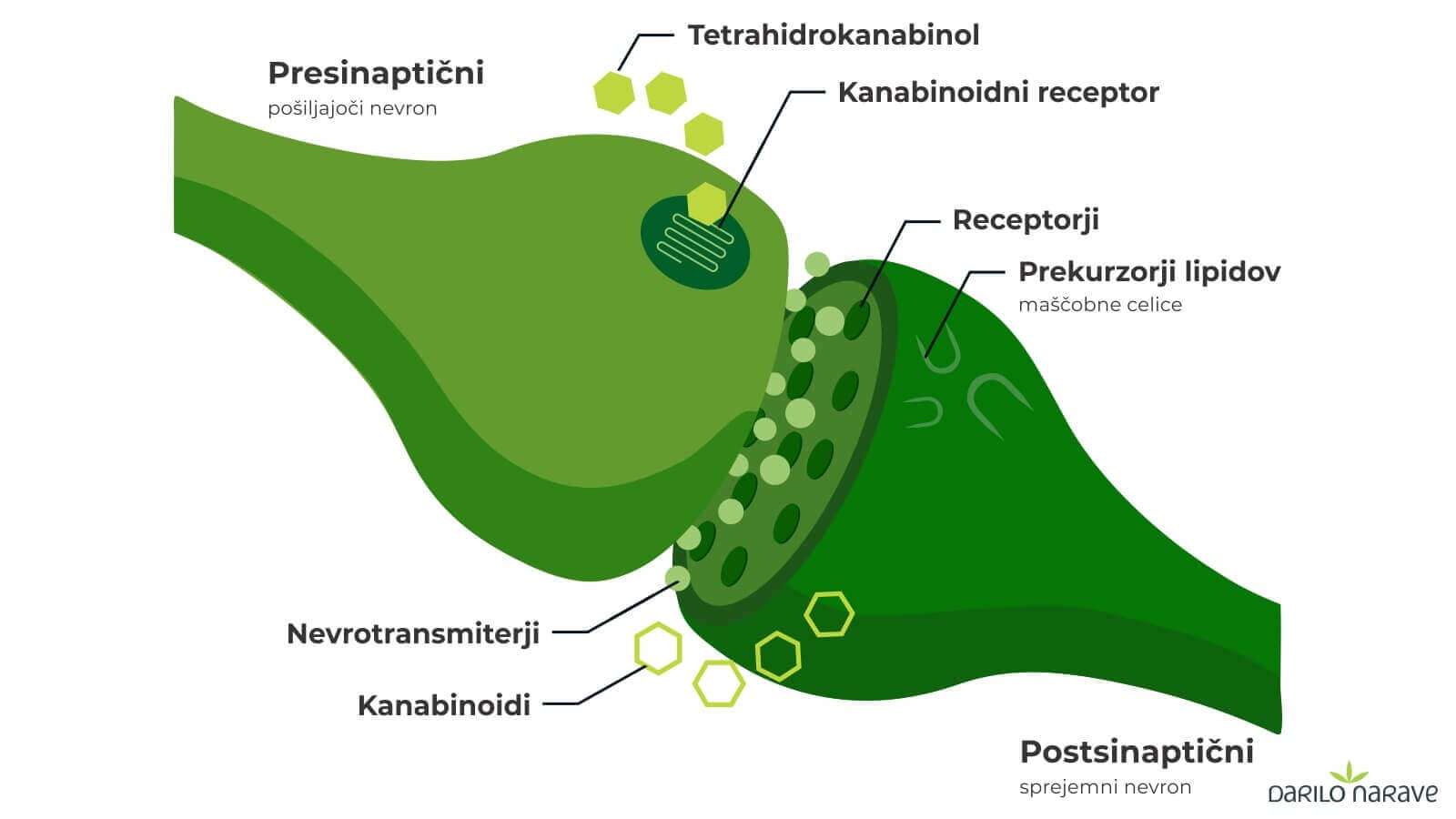 Tetrahidrokanabinol

Presinaptični
pošiljajoči nevron

Kanabinoidni receptor

Receptorji

Prekurzorji lipidov
maščobne celice

Nevrotransmiterji

Kanabinoidi

Postsinaptični
sprejemni nevron

DARILO NARAVE